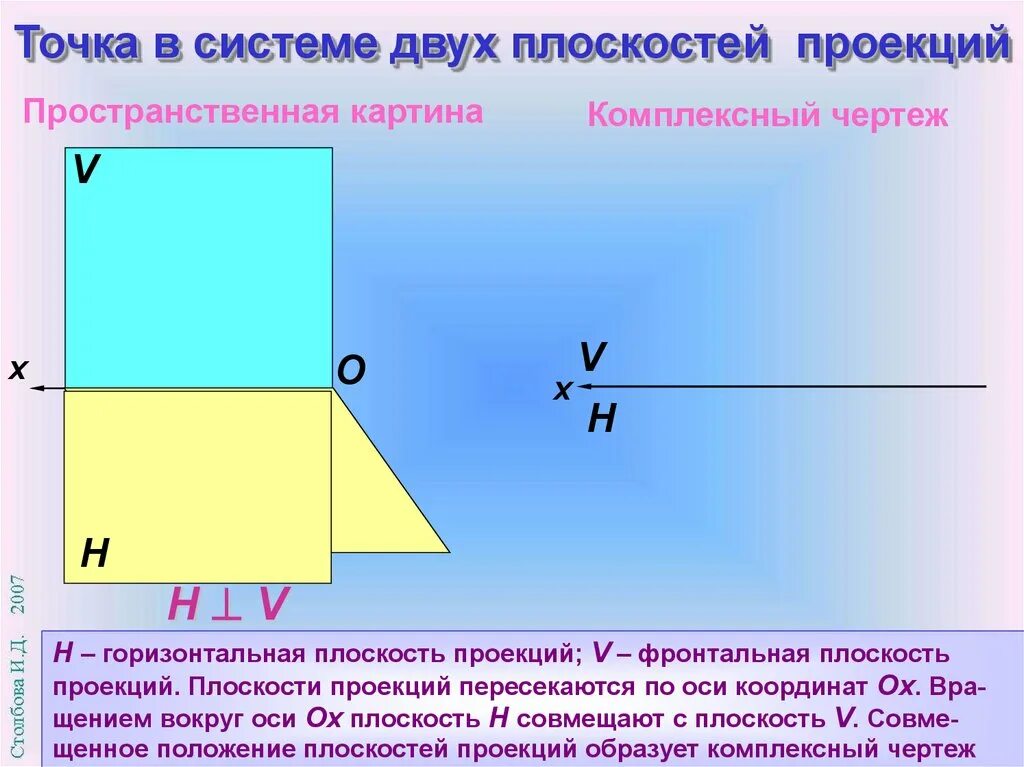 Точка в системе двух плоскостей проекций

Пространственная картина

Комплексный чертеж

V

x

O

H

$H \perp V$

V

x

H

Столбова И.Д. 2007

H – горизонтальная плоскость проекций; V – фронтальная плоскость проекций. Плоскости проекций пересекаются по оси координат Ox. Вращением вокруг оси Ox плоскость H совмещают с плоскость V. Совмещенное положение плоскостей проекций образует комплексный чертеж